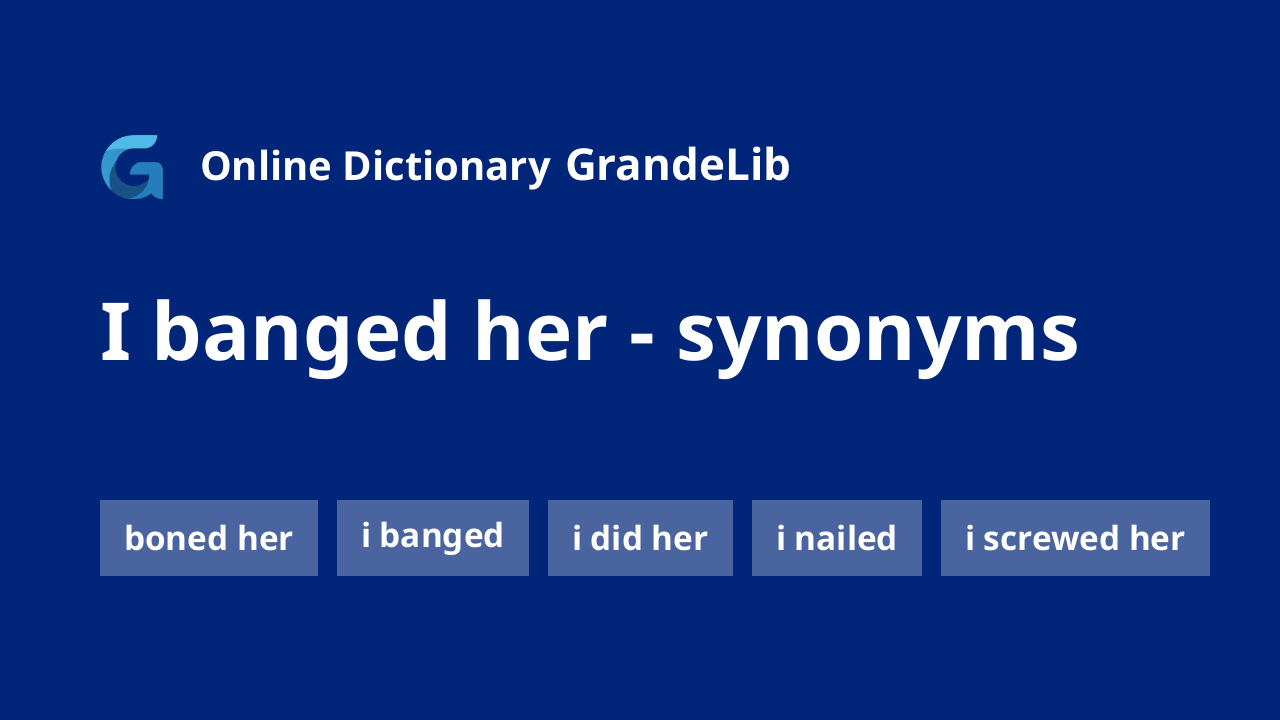 Online Dictionary GrandeLib

I banged her - synonyms

boned her
i banged
i did her
i nailed
i screwed her